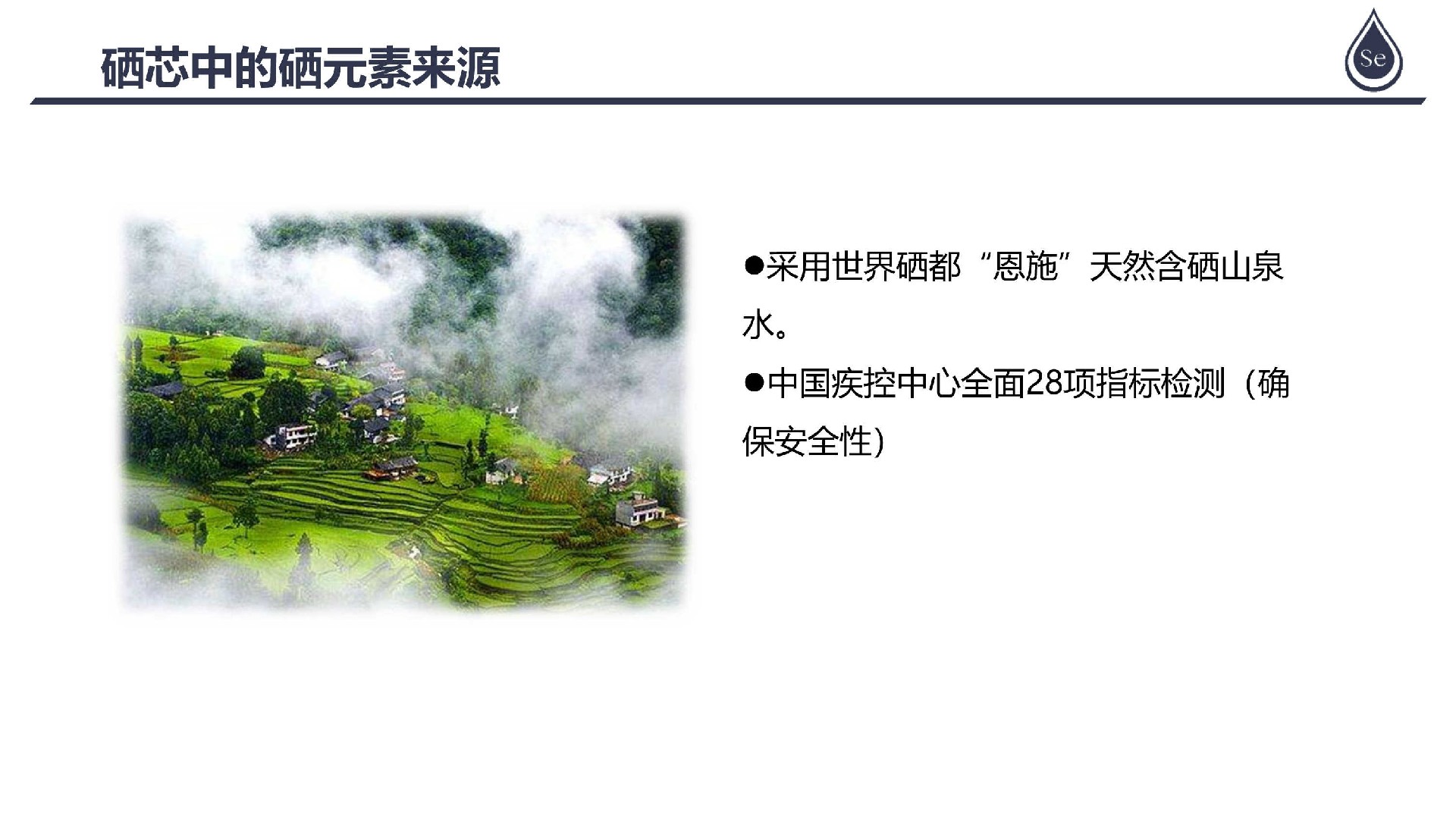 硒芯中的硒元素来源

Se

●采用世界硒都“恩施”天然含硒山泉水。

●中国疾控中心全面28项指标检测（确保安全性)